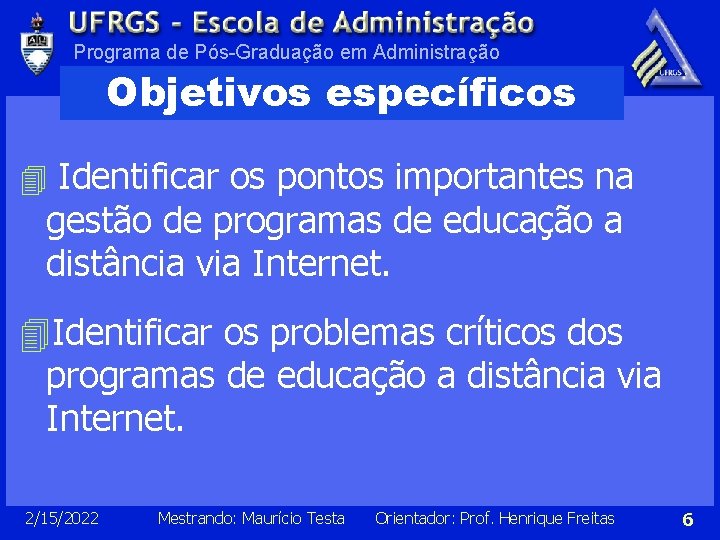 UFRGS - Escola de Administração
Programa de Pós-Graduação em Administração

UFRGS

Objetivos específicos

Identificar os pontos importantes na gestão de programas de educação a distância via Internet.

Identificar os problemas críticos dos programas de educação a distância via Internet.

2/15/2022 Mestrando: Maurício Testa Orientador: Prof. Henrique Freitas 6